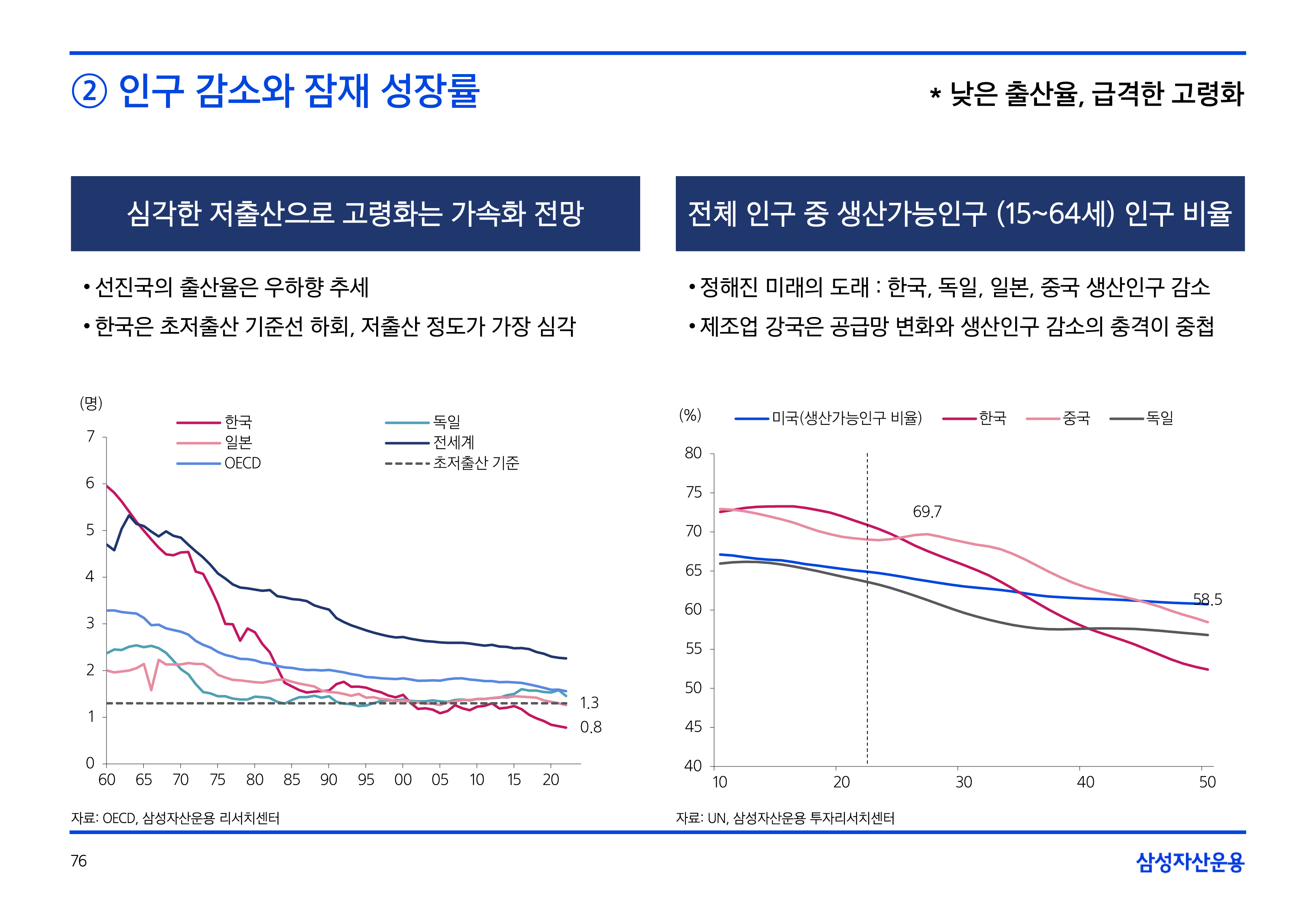 ② 인구 감소와 잠재 성장률

* 낮은 출산율, 급격한 고령화

심각한 저출산으로 고령화는 가속화 전망

• 선진국의 출산율은 우하향 추세

• 한국은 초저출산 기준선 하회, 저출산 정도가 가장 심각

(명)

한국
일본
OECD
독일
전세계
초저출산 기준

7
6
5
4
3
2
1
0

1.3
0.8

60 65 70 75 80 85 90 95 00 05 10 15 20

자료: OECD, 삼성자산운용 리서치센터

전체 인구 중 생산가능인구 (15~64세) 인구 비율

• 정해진 미래의 도래 : 한국, 독일, 일본, 중국 생산인구 감소

• 제조업 강국은 공급망 변화와 생산인구 감소의 충격이 중첩

(%)

미국(생산가능인구 비율)
한국
중국
독일

80
75
70
65
60
55
50
45
40

69.7
58.5

10 20 30 40 50

자료: UN, 삼성자산운용 투자리서치센터

76

삼성자산운용